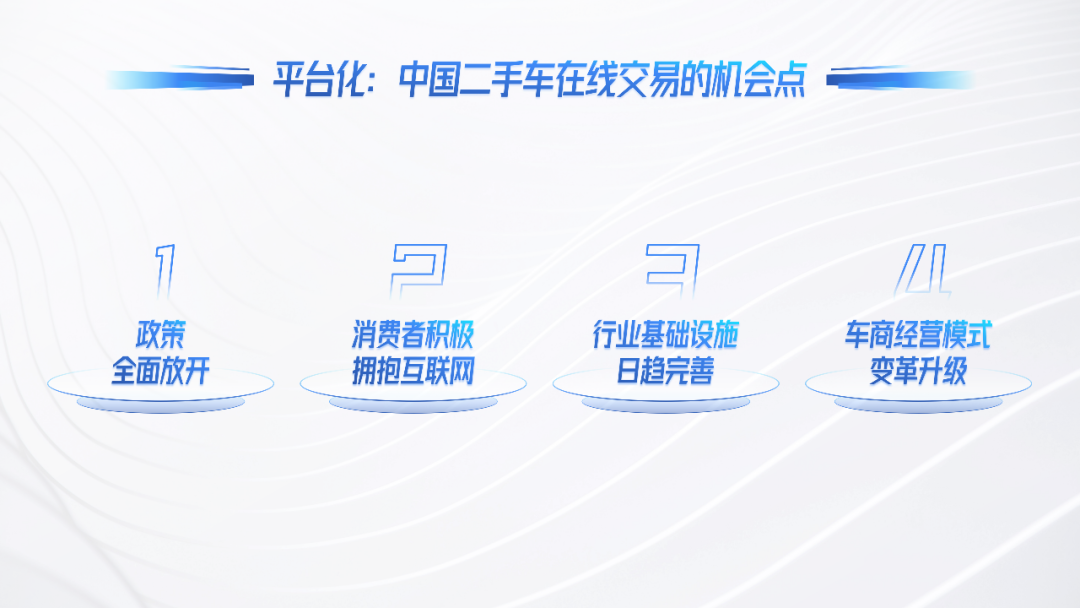 平台化：中国二手车在线交易的机会点

1
政策
全面放开

2
消费者积极
拥抱互联网

3
行业基础设施
日趋完善

4
车商经营模式
变革升级